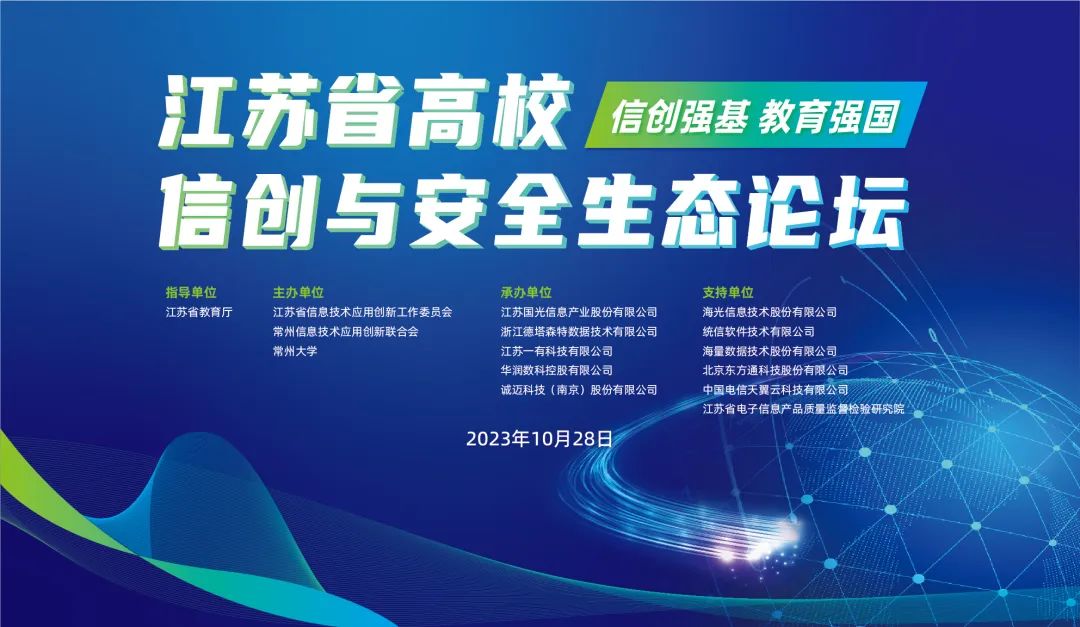 江苏省高校
信创强基 教育强国
信创与安全生态论坛

指导单位
江苏省教育厅

主办单位
江苏省信息技术应用创新工作委员会
常州信息技术应用创新联合会
常州大学

承办单位
江苏国光信息产业股份有限公司
浙江德塔森特数据技术有限公司
江苏一有科技有限公司
华润数科控股有限公司
诚迈科技（南京）股份有限公司

支持单位
海光信息技术股份有限公司
统信软件技术有限公司
海量数据技术股份有限公司
北京东方通科技股份有限公司
中国电信天翼云科技有限公司
江苏省电子信息产品质量监督检验研究院

2023年10月28日